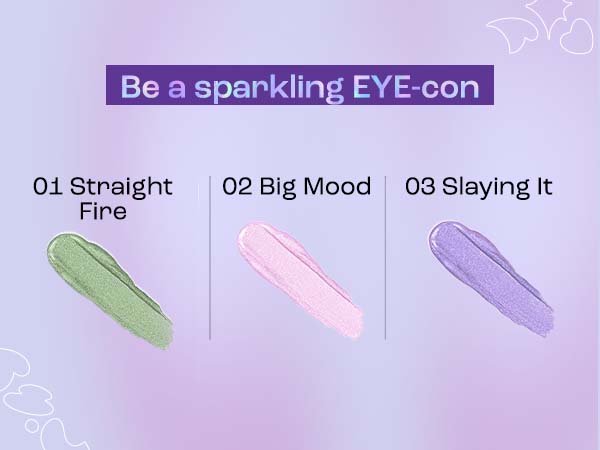 Be a sparkling EYE-con

01 Straight Fire

02 Big Mood

03 Slaying It